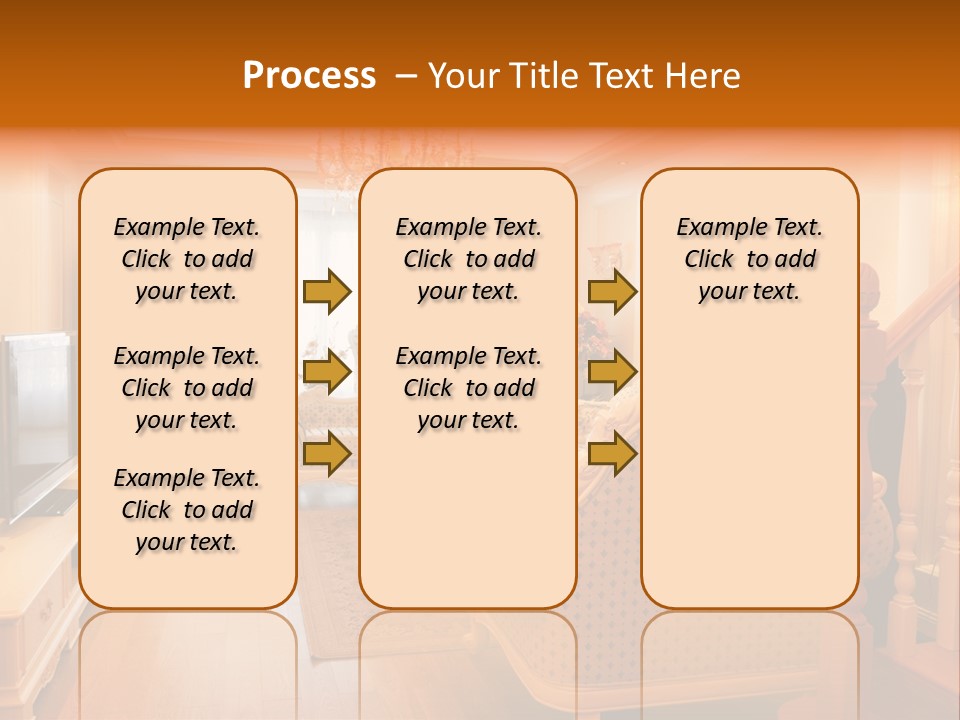 Process – Your Title Text Here

Example Text. Click to add your text.

Example Text. Click to add your text.

Example Text. Click to add your text.

Example Text. Click to add your text.

Example Text. Click to add your text.

Example Text. Click to add your text.